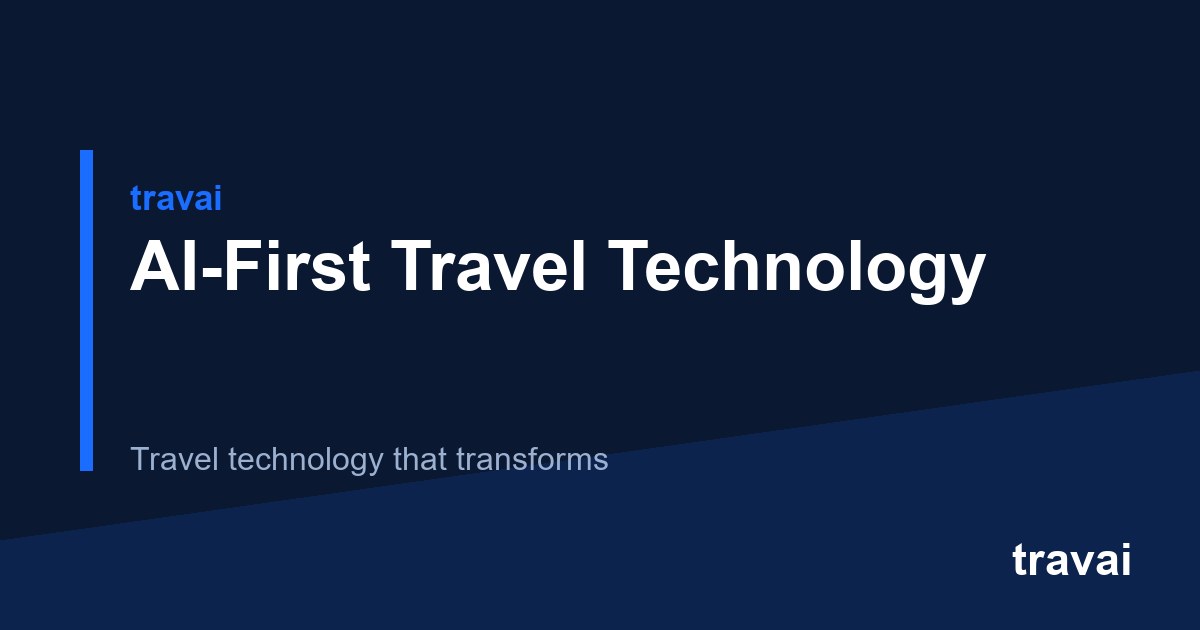 travai

AI-First Travel Technology

Travel technology that transforms

travai